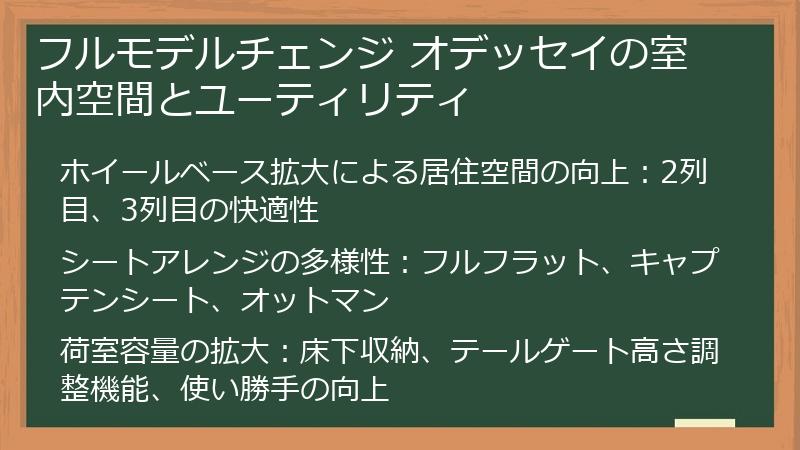 フルモデルチェンジ オデッセイの室内空間とユーティリティ

ホイールベース拡大による居住空間の向上：2列目、3列目の快適性

シートアレンジの多様性：フルフラット、キャプテンシート、オットマン

荷室容量の拡大：床下収納、テールゲート高さ調整機能、使い勝手の向上